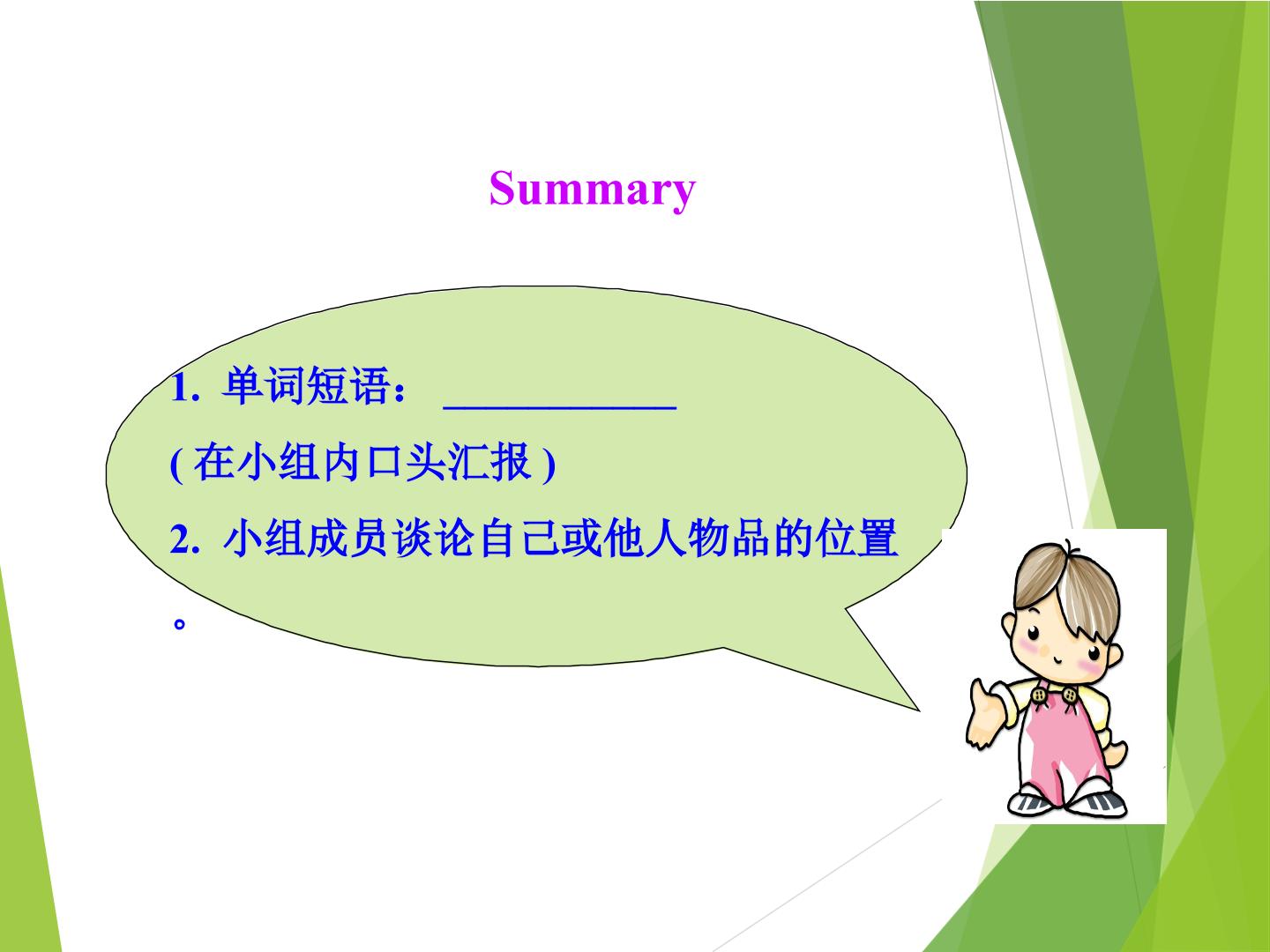 Summary

1. 单词短语： ___________
( 在小组内口头汇报 )
2. 小组成员谈论自己或他人物品的位置。